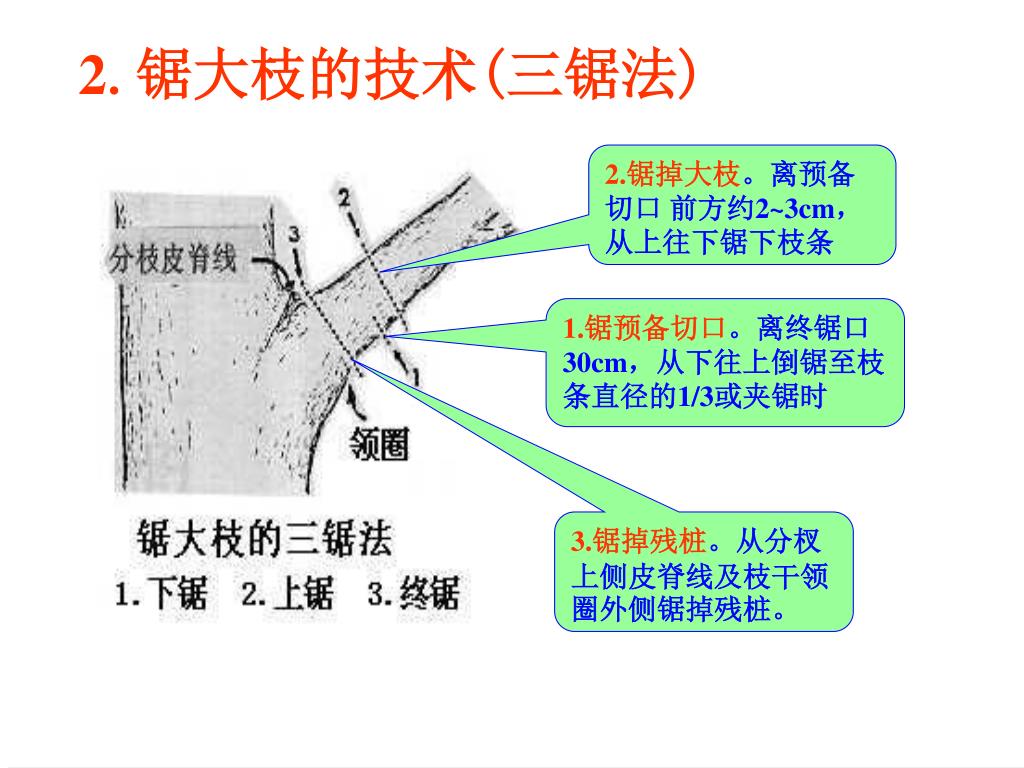 2. 锯大枝的技术(三锯法)

分枝皮脊线

3

2

1

领圈

锯大枝的三锯法

1.下锯 2.上锯 3.终锯

2.锯掉大枝。离预备切口 前方约2~3cm，从上往下锯下枝条

1.锯预备切口。离终锯口30cm，从下往上倒锯至枝条直径的1/3或夹锯时

3.锯掉残桩。从分杈上侧皮脊线及枝干领圈外侧锯掉残桩。